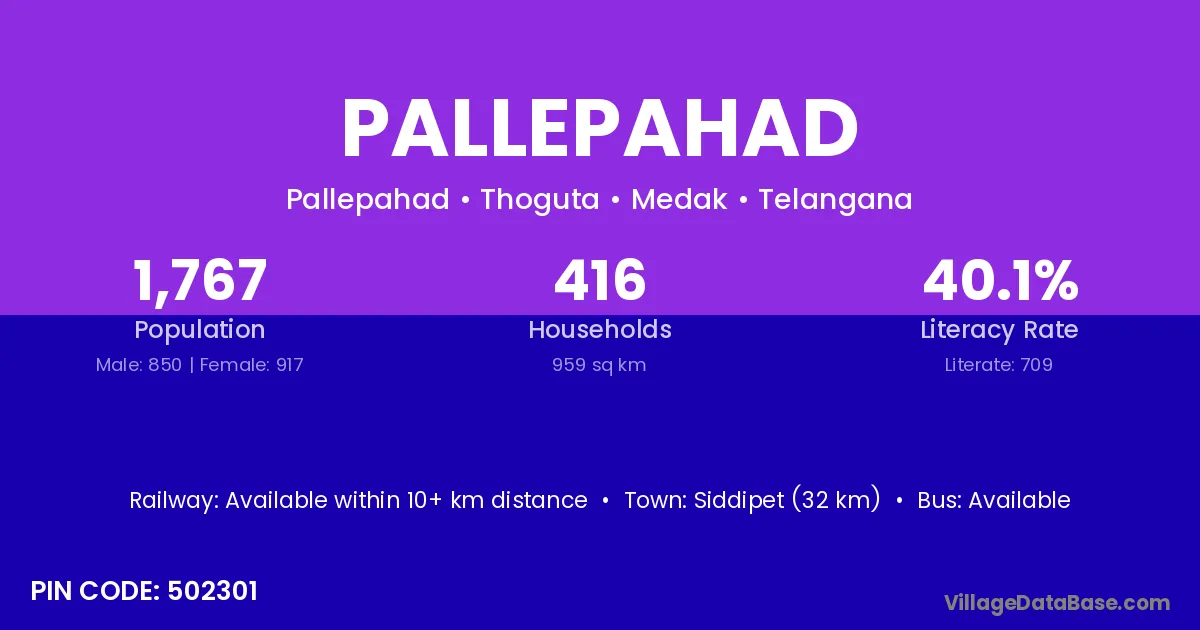 PALLEPAHAD

Pallepahad • Thoguta • Medak • Telangana

1,767
Population
Male: 850 | Female: 917

416
Households
959 sq km

40.1%
Literacy Rate
Literate: 709

Railway: Available within 10+ km distance • Town: Siddipet (32 km) • Bus: Available

PIN CODE: 502301

VillageDataBase.com